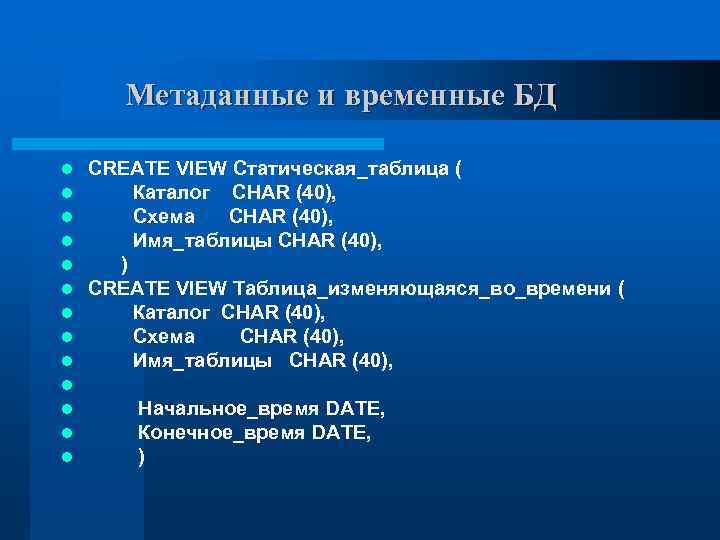 Метаданные и временные БД

- CREATE VIEW Статическая_таблица (
- Каталог CHAR (40),
- Схема CHAR (40),
- Имя_таблицы CHAR (40),
- )
- CREATE VIEW Таблица_изменяющаяся_во_времени (
- Каталог CHAR (40),
- Схема CHAR (40),
- Имя_таблицы CHAR (40),
-
- Начальное_время DATE,
- Конечное_время DATE,
- )